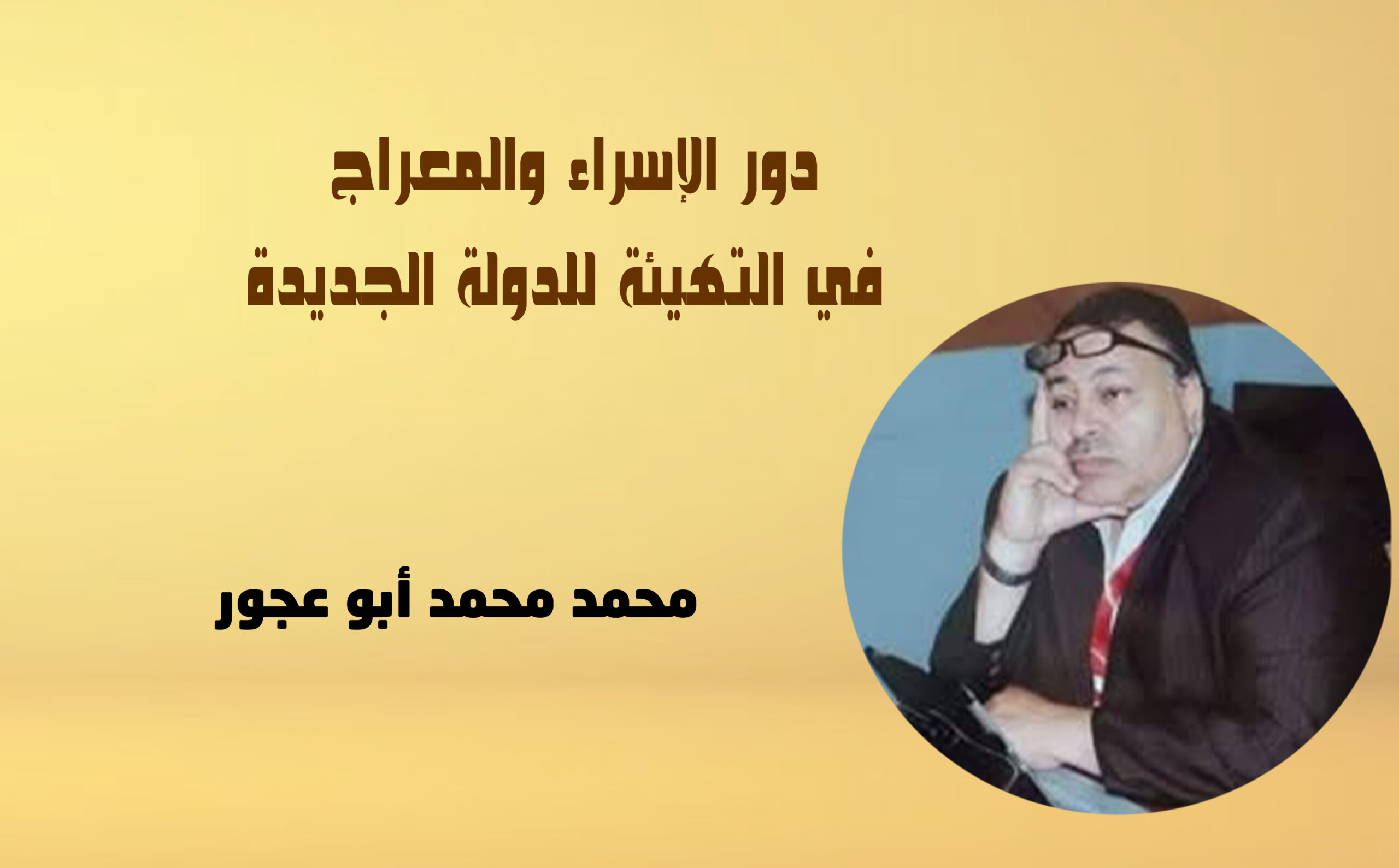 دور الإسراء والمعراج
في التهيئة للدولة الجديدة

محمد محمد أبو عجور